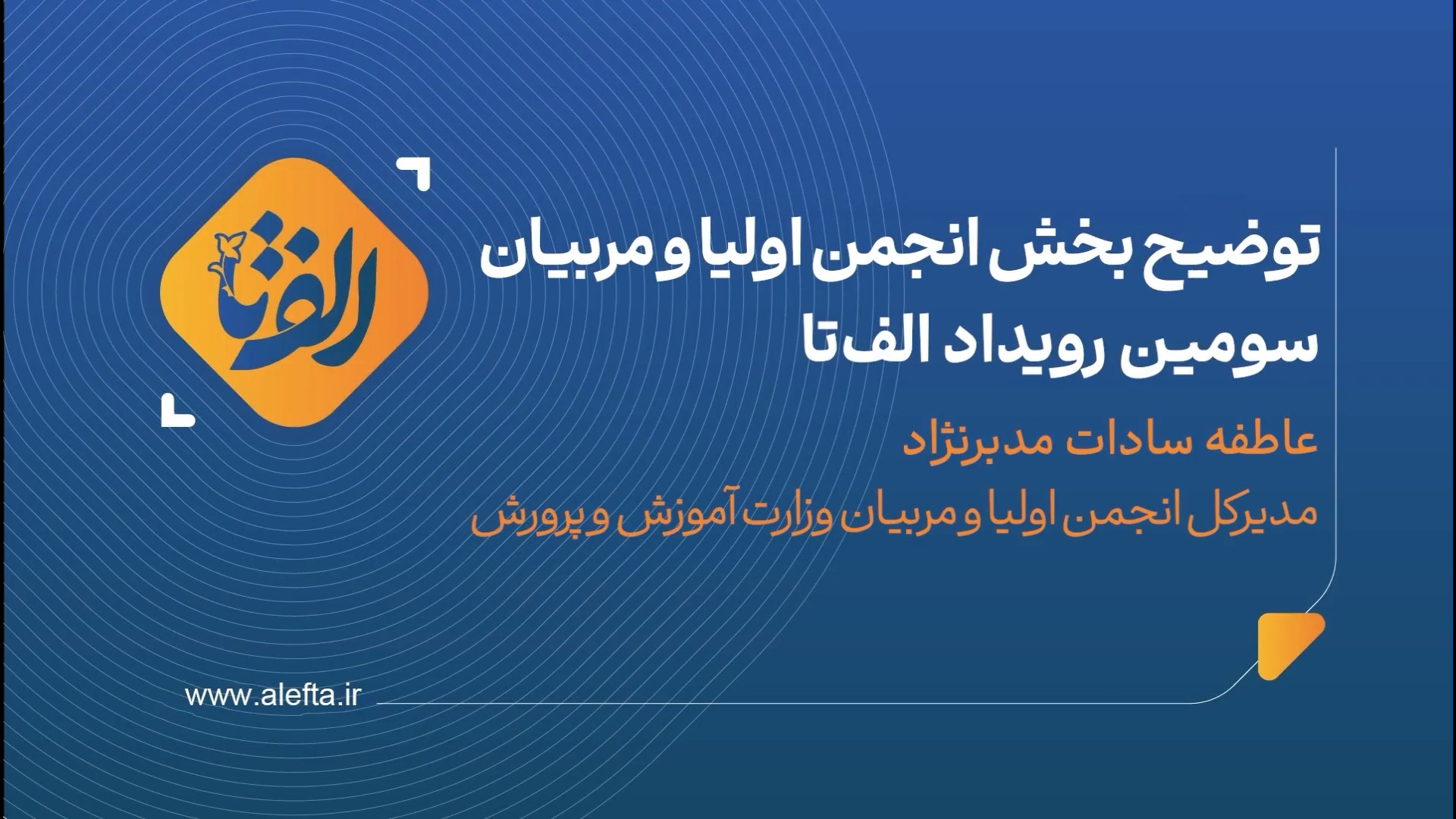 الف‌تا

توضیح بخش انجمن اولیا و مربیان
سومین رویداد الف‌تا

عاطفه سادات مدبرنژاد
مدیرکل انجمن اولیا و مربیان وزارت آموزش و پرورش

www.alefta.ir